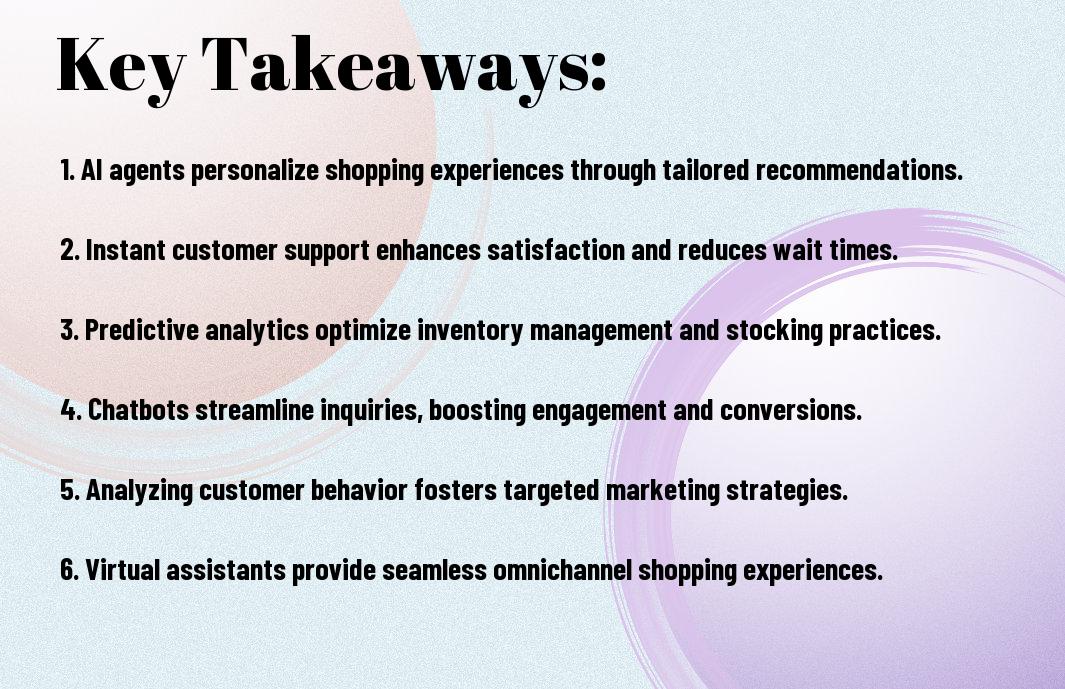 Key Takeaways:

1. AI agents personalize shopping experiences through tailored recommendations.

2. Instant customer support enhances satisfaction and reduces wait times.

3. Predictive analytics optimize inventory management and stocking practices.

4. Chatbots streamline inquiries, boosting engagement and conversions.

5. Analyzing customer behavior fosters targeted marketing strategies.

6. Virtual assistants provide seamless omnichannel shopping experiences.